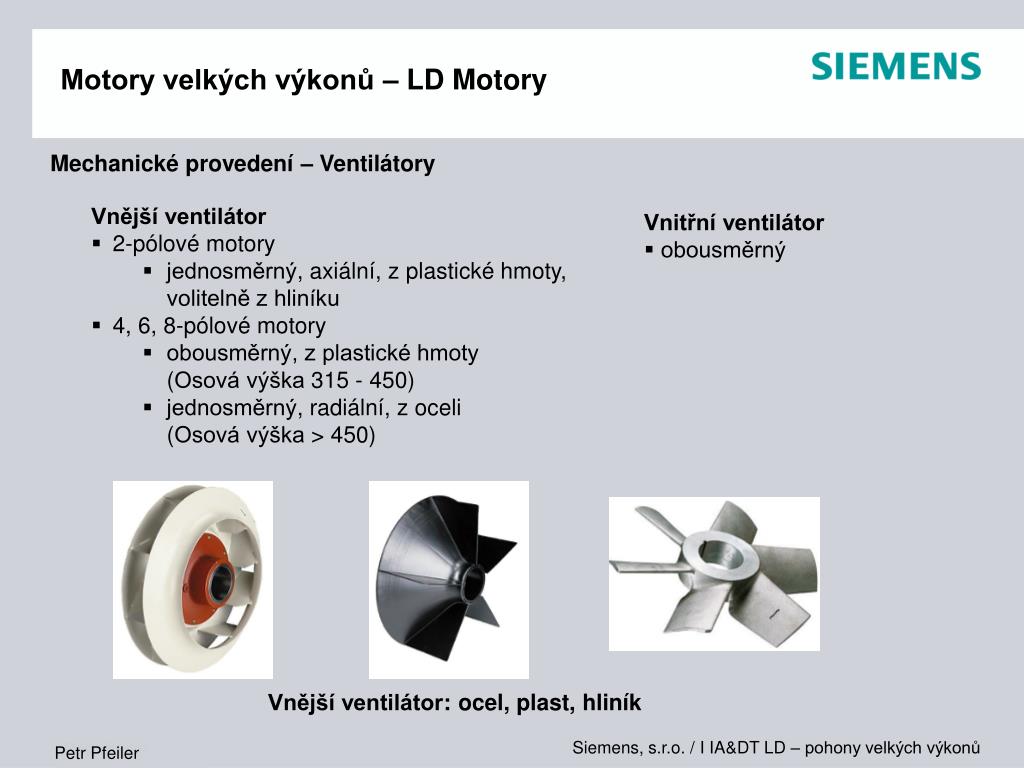 Motory velkých výkonů – LD Motory

SIEMENS

Mechanické provedení – Ventilátory

Vnější ventilátor
▪ 2-pólové motory
  ▪ jednosměrný, axiální, z plastické hmoty, volitelně z hliníku
▪ 4, 6, 8-pólové motory
  ▪ obousměrný, z plastické hmoty (Osová výška 315 - 450)
  ▪ jednosměrný, radiální, z oceli (Osová výška > 450)

Vnitřní ventilátor
▪ obousměrný

Vnější ventilátor: ocel, plast, hliník

Petr Pfeiler

Siemens, s.r.o. / I IA&DT LD – pohony velkých výkonů